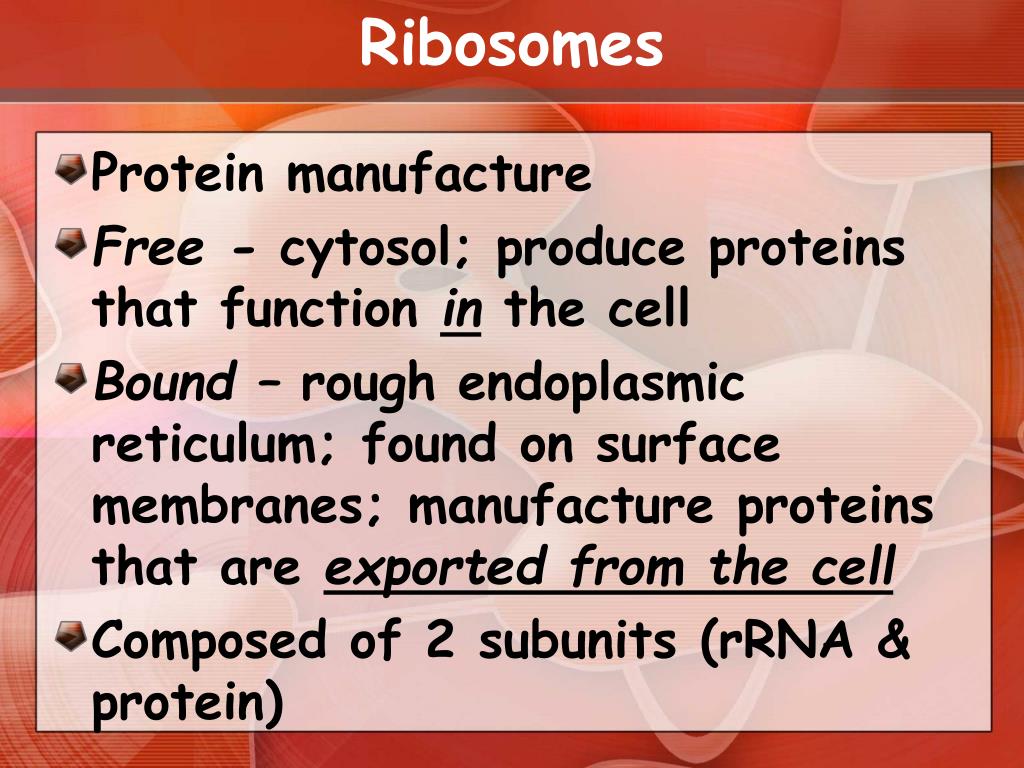 Ribosomes

Protein manufacture

Free - cytosol; produce proteins that function in the cell

Bound – rough endoplasmic reticulum; found on surface membranes; manufacture proteins that are exported from the cell

Composed of 2 subunits (rRNA & protein)